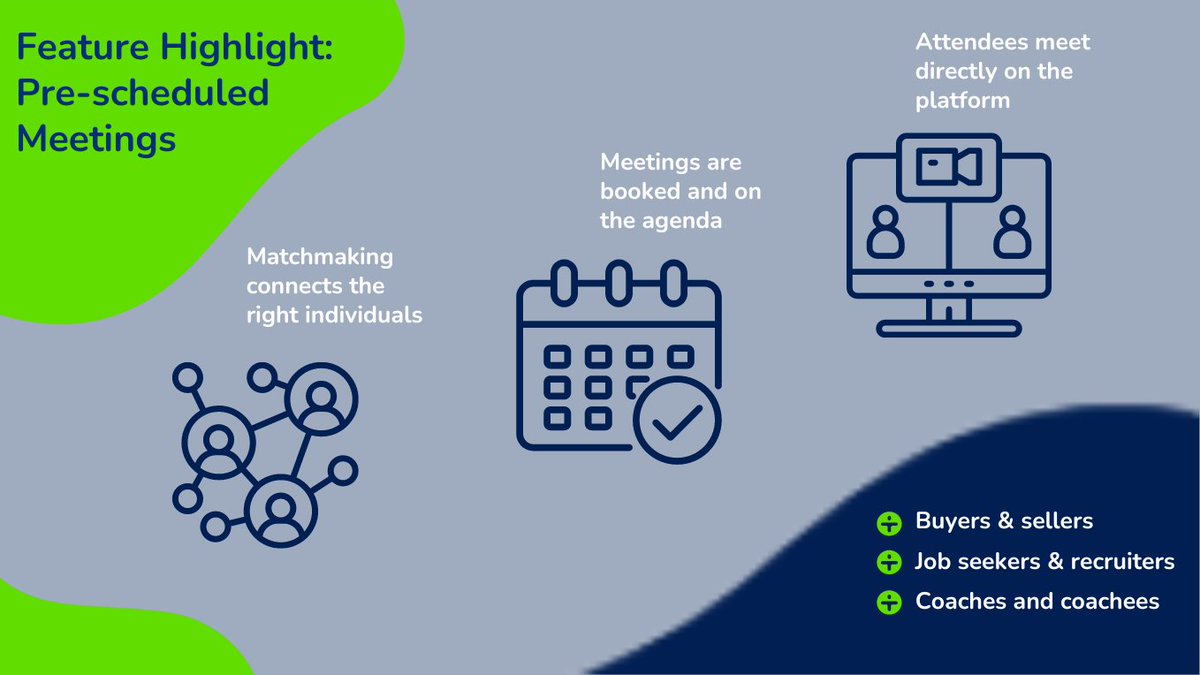 Feature Highlight: Pre-scheduled Meetings

Matchmaking connects the right individuals

Meetings are booked and on the agenda

Attendees meet directly on the platform

Buyers & sellers
Job seekers & recruiters
Coaches and coachees